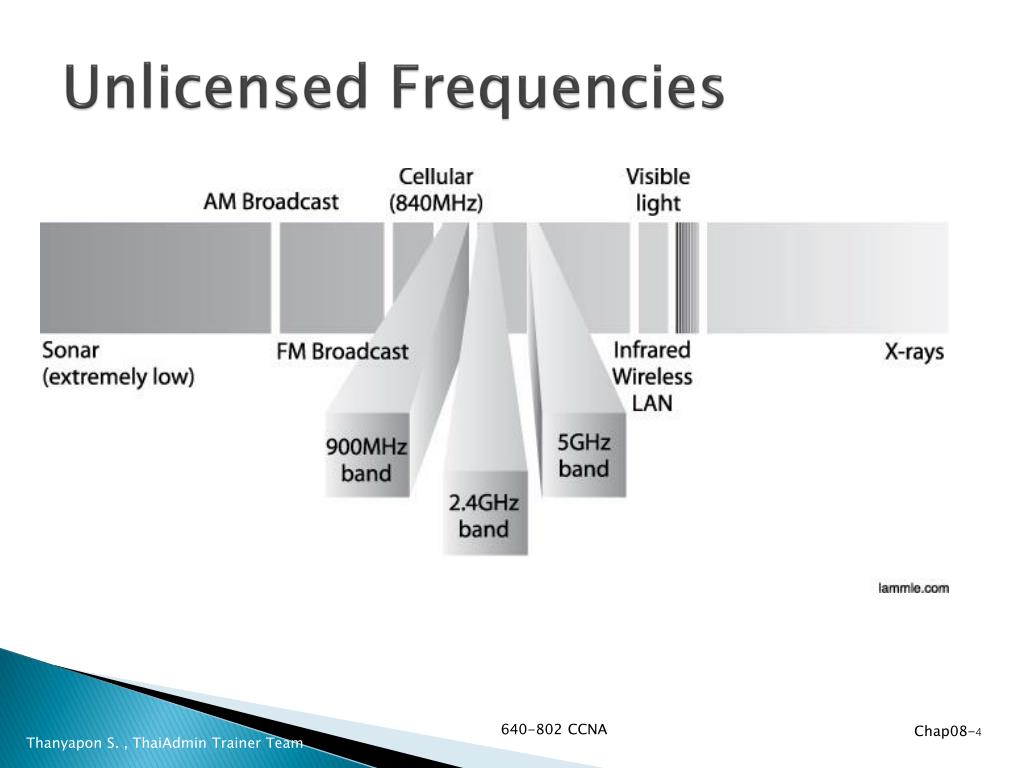 Unlicensed Frequencies

AM Broadcast

Cellular (840MHz)

Visible light

Sonar (extremely low)

FM Broadcast

Infrared Wireless LAN

X-rays

900MHz band

2.4GHz band

5GHz band

lammle.com

Thanyapon S. , ThaiAdmin Trainer Team

640-802 CCNA

Chap08-4